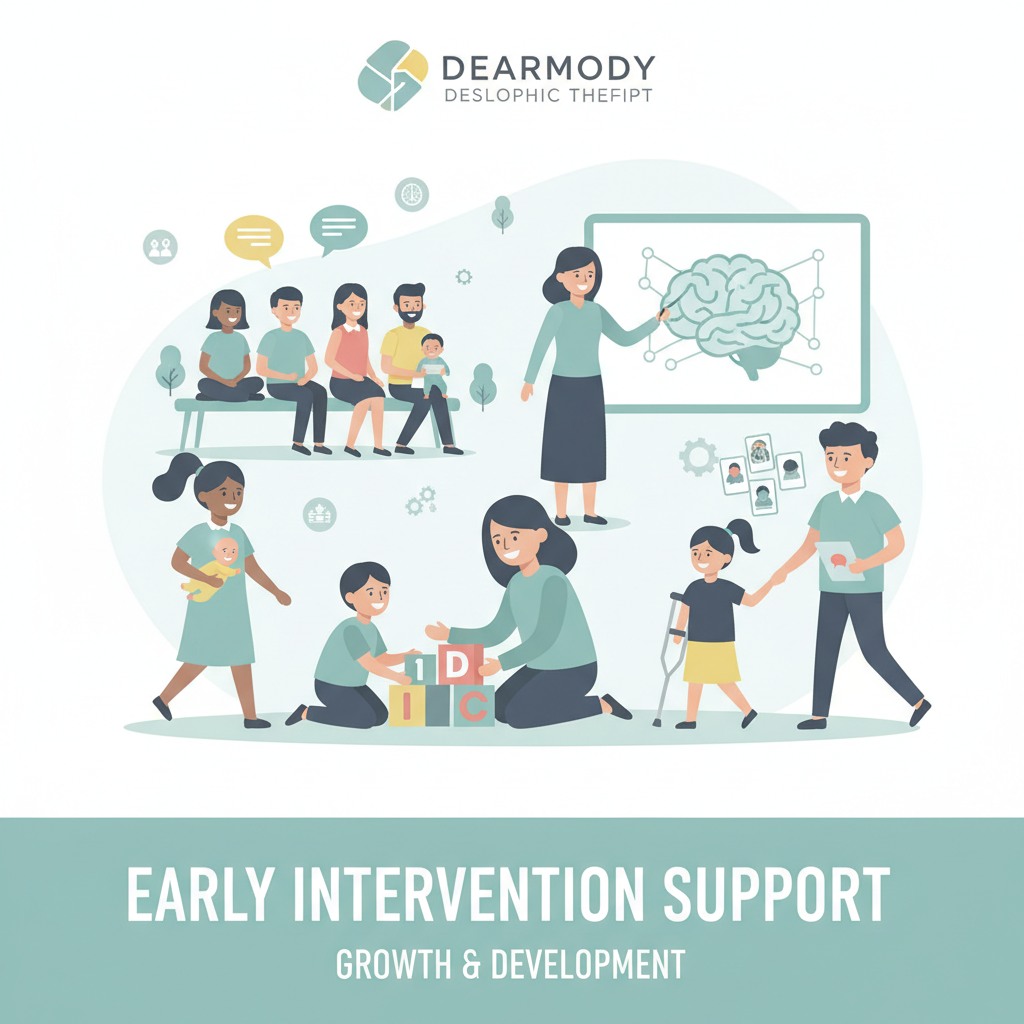 DEARMODY
DESLOPHIC THEFIPT

1 D
I C

EARLY INTERVENTION SUPPORT
GROWTH & DEVELOPMENT